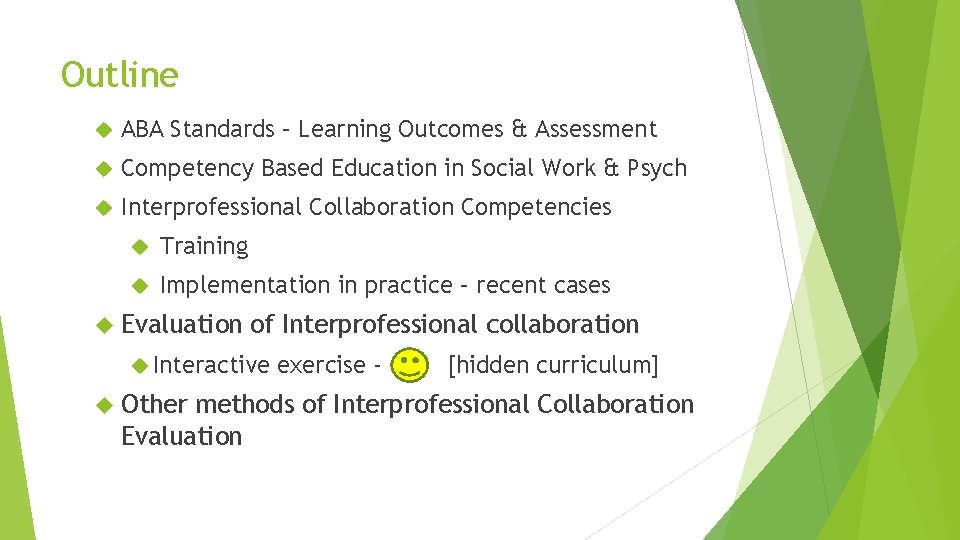 Outline

ABA Standards – Learning Outcomes & Assessment

Competency Based Education in Social Work & Psych

Interprofessional Collaboration Competencies

Training

Implementation in practice – recent cases

Evaluation of Interprofessional collaboration

Interactive exercise - [hidden curriculum]

Other methods of Interprofessional Collaboration Evaluation